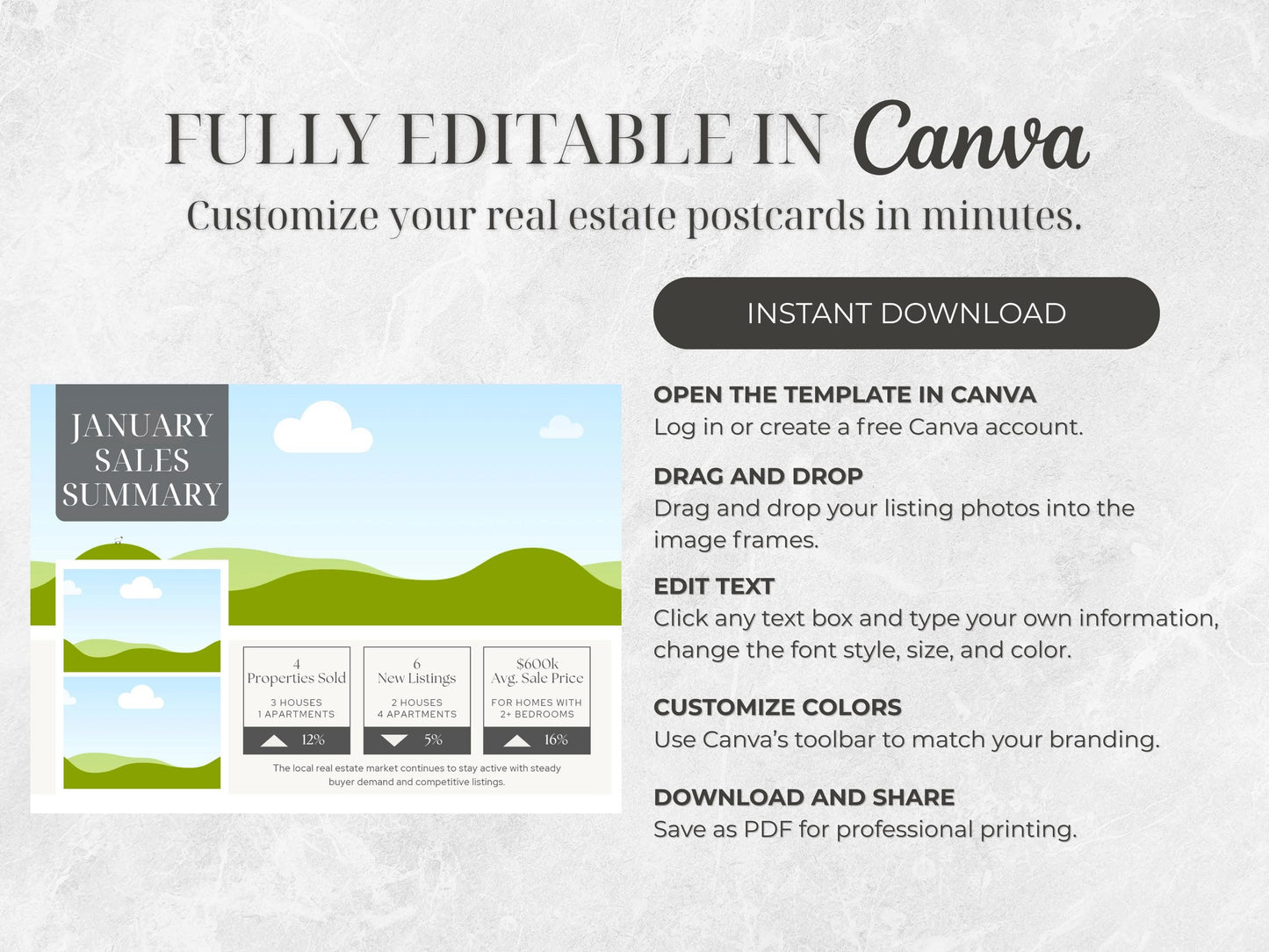 FULLY EDITABLE IN Canva
Customize your real estate postcards in minutes.

INSTANT DOWNLOAD

JANUARY SALES SUMMARY

4
Properties Sold
3 HOUSES
1 APARTMENTS
12%

6
New Listings
2 HOUSES
4 APARTMENTS
5%

$600k
Avg. Sale Price
FOR HOMES WITH
2+ BEDROOMS
16%

The local real estate market continues to stay active with steady buyer demand and competitive listings.

OPEN THE TEMPLATE IN CANVA
Log in or create a free Canva account.

DRAG AND DROP
Drag and drop your listing photos into the image frames.

EDIT TEXT
Click any text box and type your own information, change the font style, size, and color.

CUSTOMIZE COLORS
Use Canva's toolbar to match your branding.

DOWNLOAD AND SHARE
Save as PDF for professional printing.